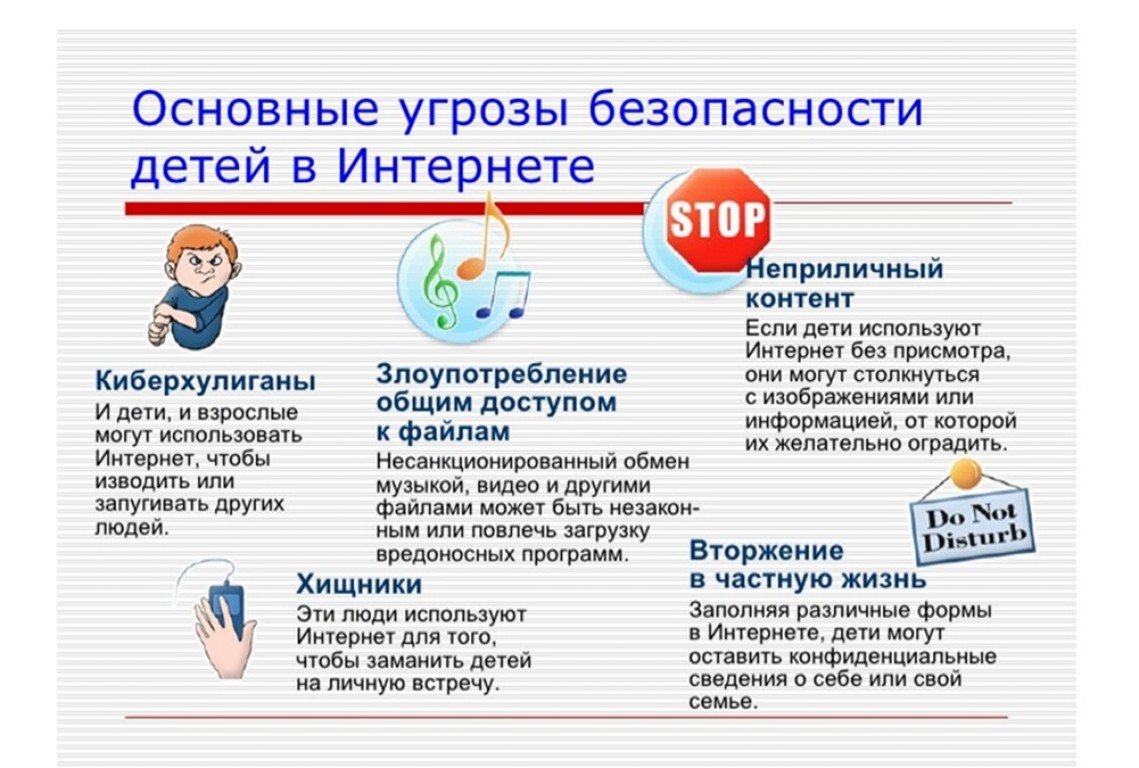 Основные угрозы безопасности детей в Интернете

STOP

Киберхулиганы
И дети, и взрослые могут использовать Интернет, чтобы изводить или запугивать других людей.

Злоупотребление общим доступом к файлам
Несанкционированный обмен музыкой, видео и другими файлами может быть незаконным или повлечь загрузку вредоносных программ.

Неприличный контент
Если дети используют Интернет без присмотра, они могут столкнуться с изображениями или информацией, от которой их желательно оградить.

Do Not Disturb

Хищники
Эти люди используют Интернет для того, чтобы заманить детей на личную встречу.

Вторжение в частную жизнь
Заполняя различные формы в Интернете, дети могут оставить конфиденциальные сведения о себе или свой семье.